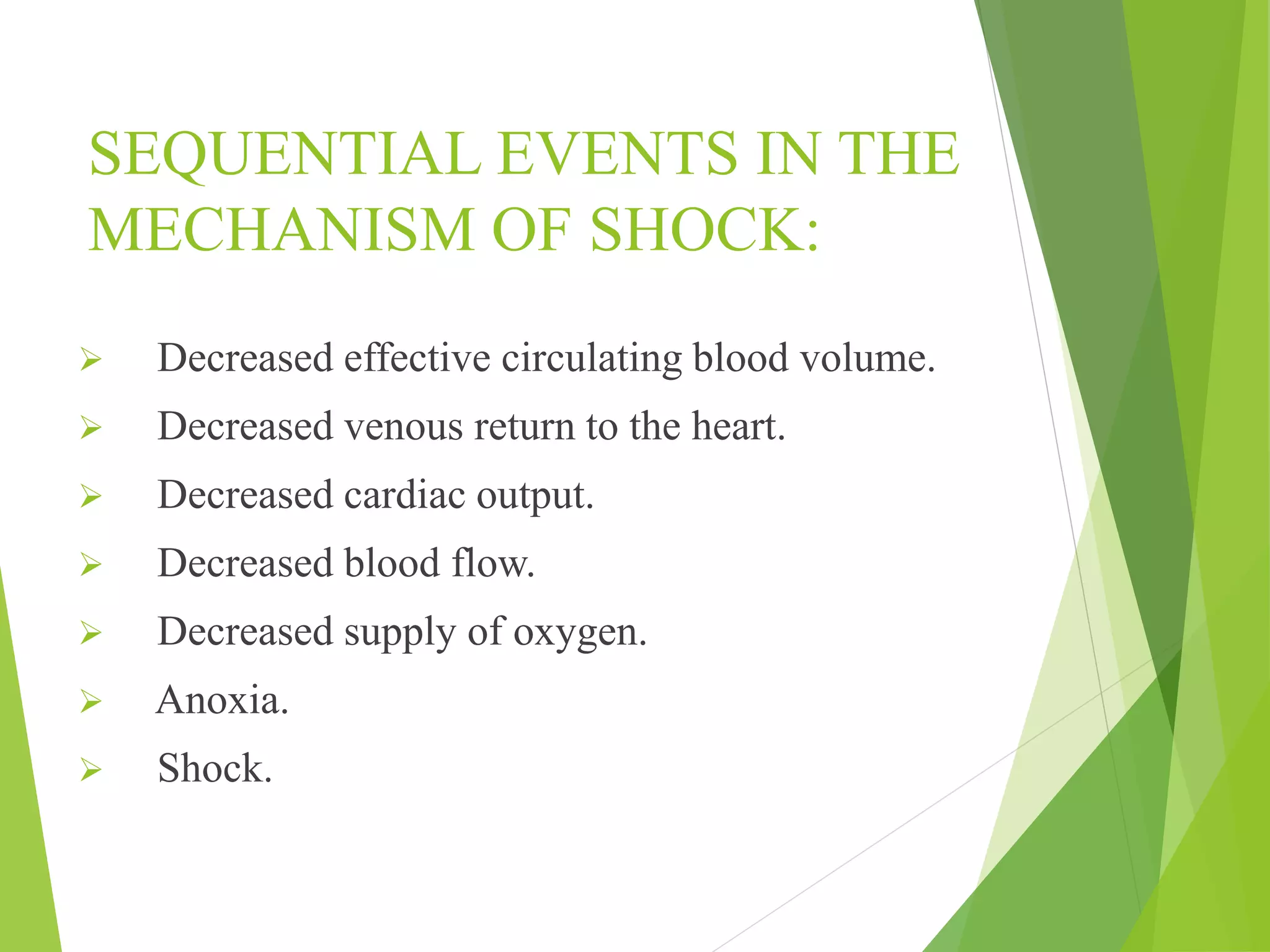 SEQUENTIAL EVENTS IN THE MECHANISM OF SHOCK:

➢ Decreased effective circulating blood volume.
➢ Decreased venous return to the heart.
➢ Decreased cardiac output.
➢ Decreased blood flow.
➢ Decreased supply of oxygen.
➢ Anoxia.
➢ Shock.